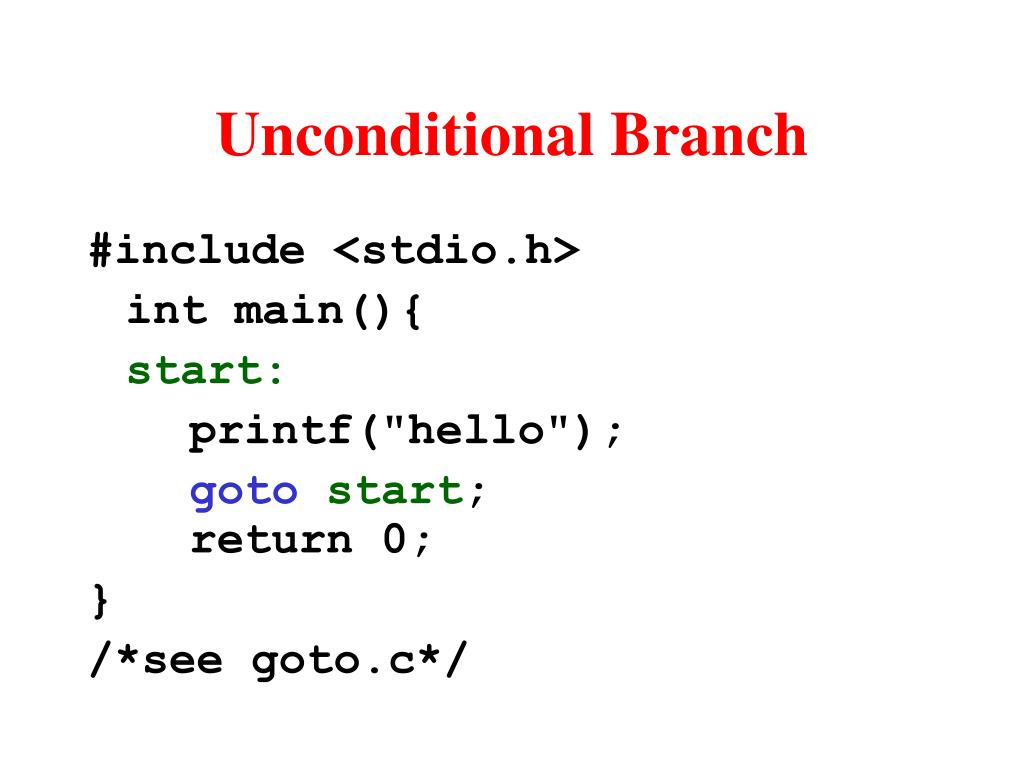 Unconditional Branch

#include <stdio.h>
 int main(){
 start:
   printf("hello");
   goto start;
   return 0;
}
/*see goto.c*/